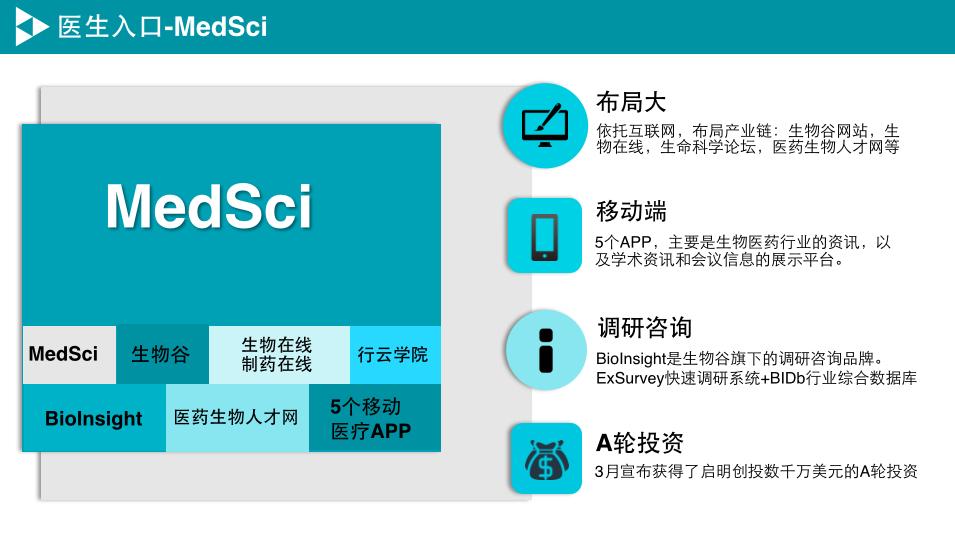 医生入口-MedSci

MedSci

MedSci
生物谷
生物在线
制药在线
行云学院
BioInsight
医药生物人才网
5个移动
医疗APP

布局大
依托互联网，布局产业链：生物谷网站，生物在线，生命科学论坛，医药生物人才网等

移动端
5个APP，主要是生物医药行业的资讯，以及学术资讯和会议信息的展示平台。

调研咨询
BioInsight是生物谷旗下的调研咨询品牌。
ExSurvey快速调研系统+BIDb行业综合数据库

A轮投资
3月宣布获得了启明创投数千万美元的A轮投资